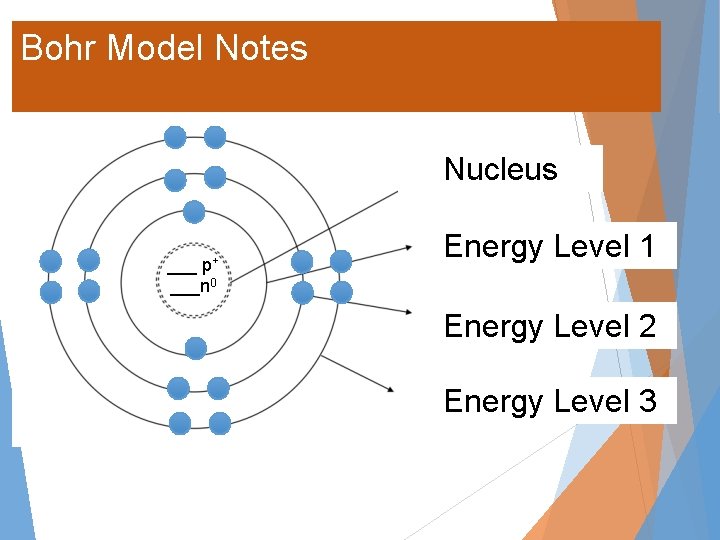 Bohr Model Notes

___ $p^+$
___ $n^0$

Nucleus

Energy Level 1

Energy Level 2

Energy Level 3